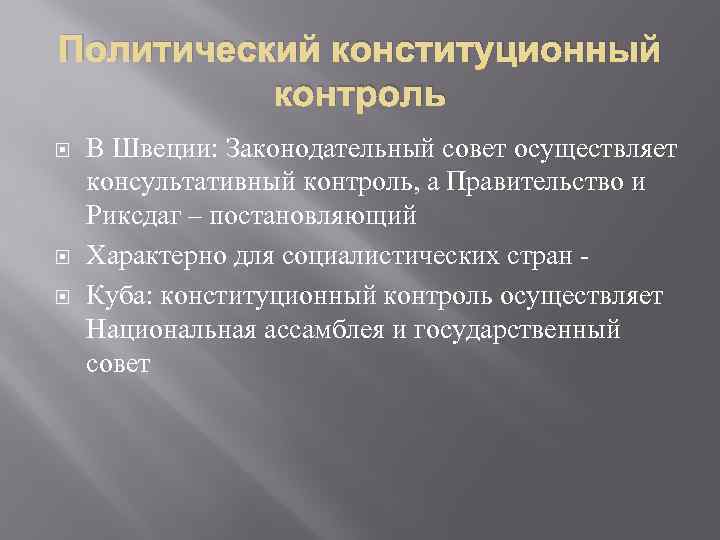 Политический конституционный контроль

В Швеции: Законодательный совет осуществляет консультативный контроль, а Правительство и Риксдаг – постановляющий

Характерно для социалистических стран -

Куба: конституционный контроль осуществляет Национальная ассамблея и государственный совет